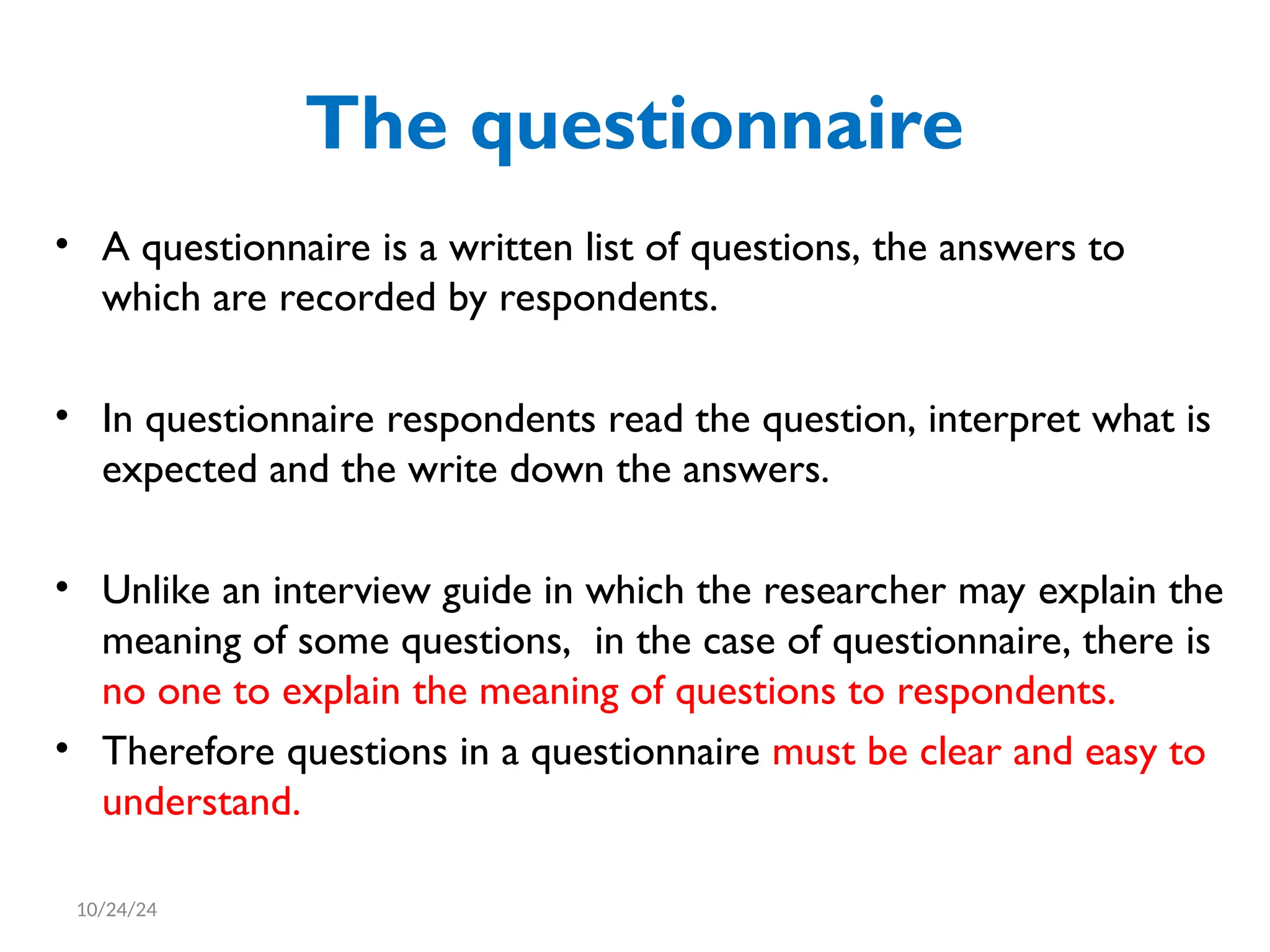 The questionnaire

• A questionnaire is a written list of questions, the answers to which are recorded by respondents.

• In questionnaire respondents read the question, interpret what is expected and the write down the answers.

• Unlike an interview guide in which the researcher may explain the meaning of some questions, in the case of questionnaire, there is no one to explain the meaning of questions to respondents.

• Therefore questions in a questionnaire must be clear and easy to understand.

10/24/24